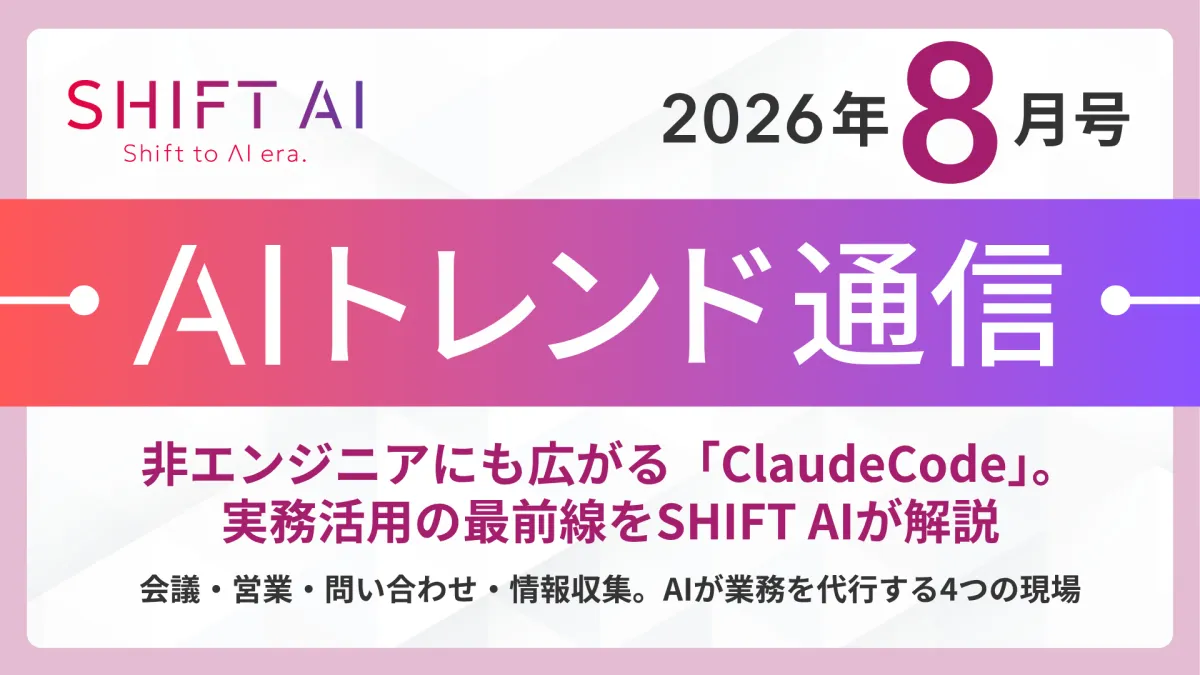 SHIFT AI
Shift to AI era.

2026年8月号

AIトレンド通信

非エンジニアにも広がる「ClaudeCode」。
実務活用の最前線をSHIFT AIが解説

会議・営業・問い合わせ・情報収集。AIが業務を代行する4つの現場